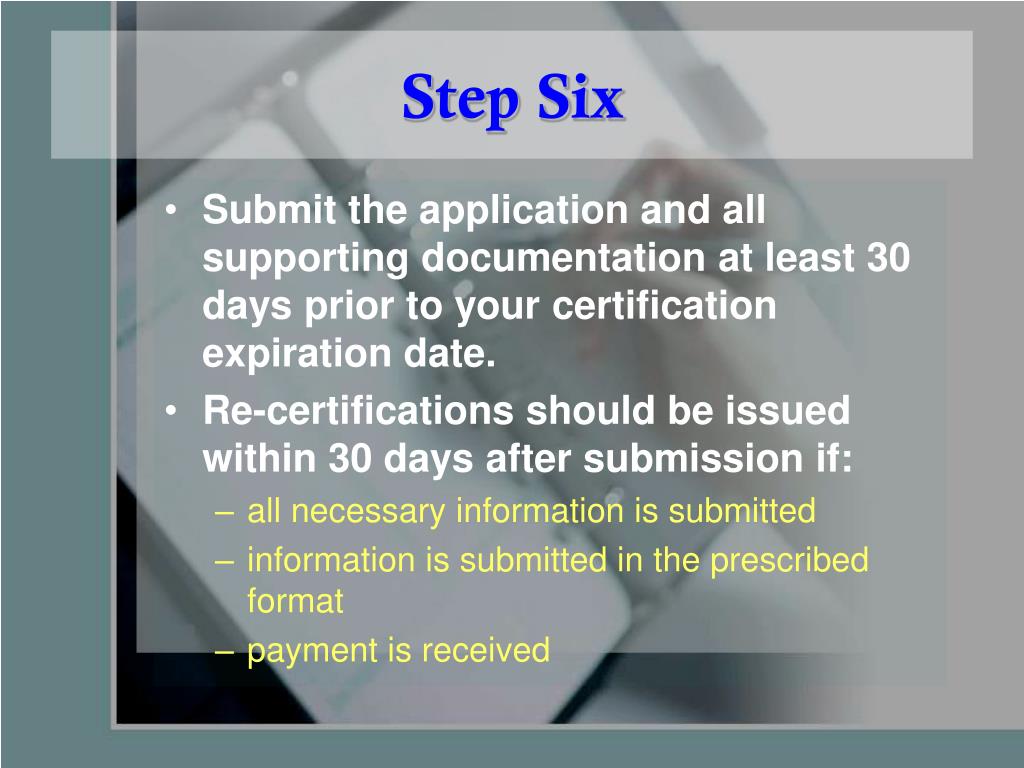 Step Six

• Submit the application and all supporting documentation at least 30 days prior to your certification expiration date.
• Re-certifications should be issued within 30 days after submission if:
– all necessary information is submitted
– information is submitted in the prescribed format
– payment is received